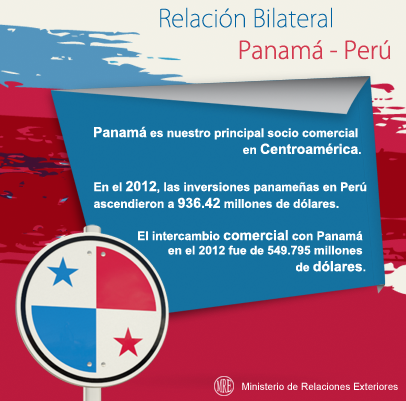 Relación Bilateral
Panamá - Perú

Panamá es nuestro principal socio comercial en Centroamérica.

En el 2012, las inversiones panameñas en Perú ascendieron a 936.42 millones de dólares.

El intercambio comercial con Panamá en el 2012 fue de 549.795 millones de dólares.

MRE Ministerio de Relaciones Exteriores